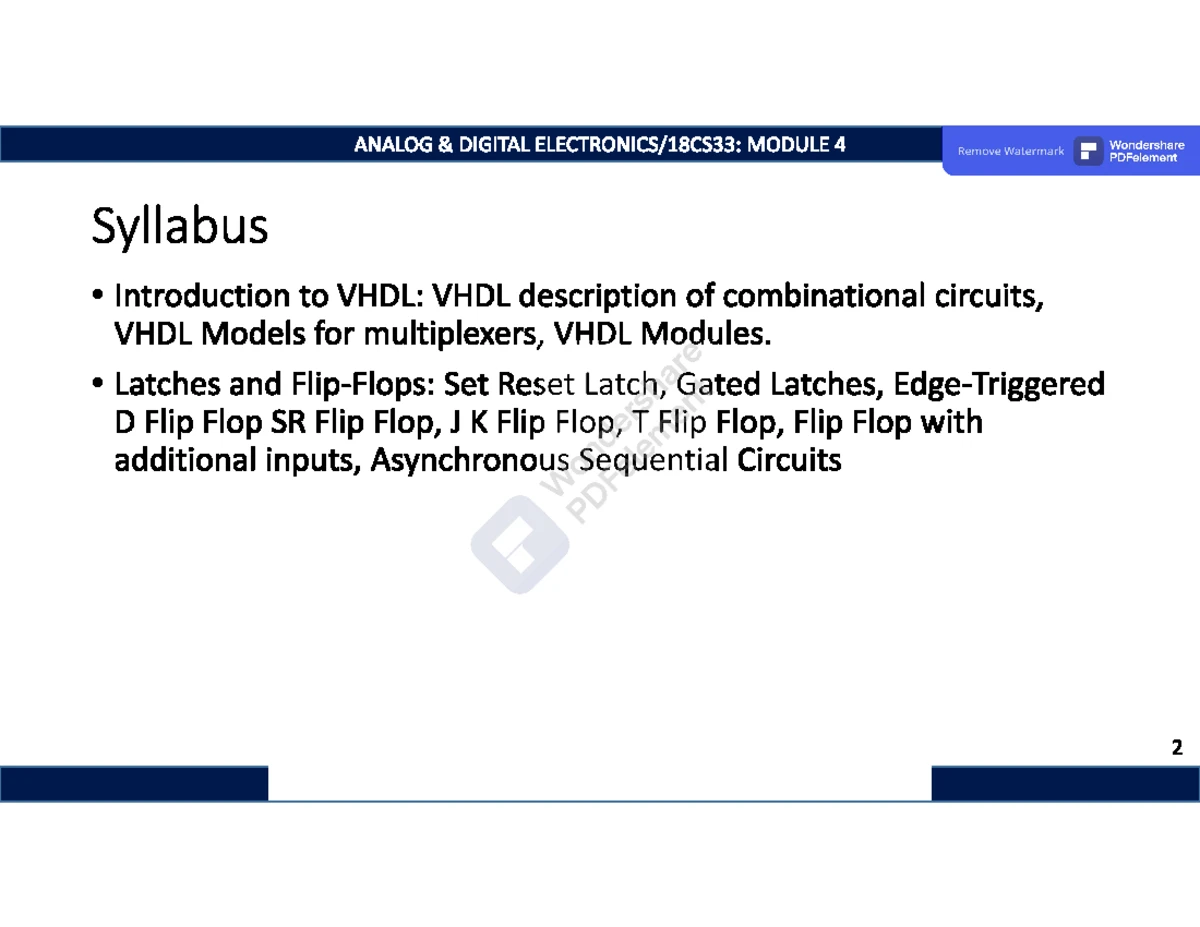 ANALOG & DIGITAL ELECTRONICS/18CS33: MODULE 4

Remove Watermark

Wondershare PDFelement

Syllabus

• Introduction to VHDL: VHDL description of combinational circuits, VHDL Models for multiplexers, VHDL Modules.

• Latches and Flip-Flops: Set Reset Latch, Gated Latches, Edge-Triggered D Flip Flop SR Flip Flop, J K Flip Flop, T Flip Flop, Flip Flop with additional inputs, Asynchronous Sequential Circuits

Wondershare PDFelement

2